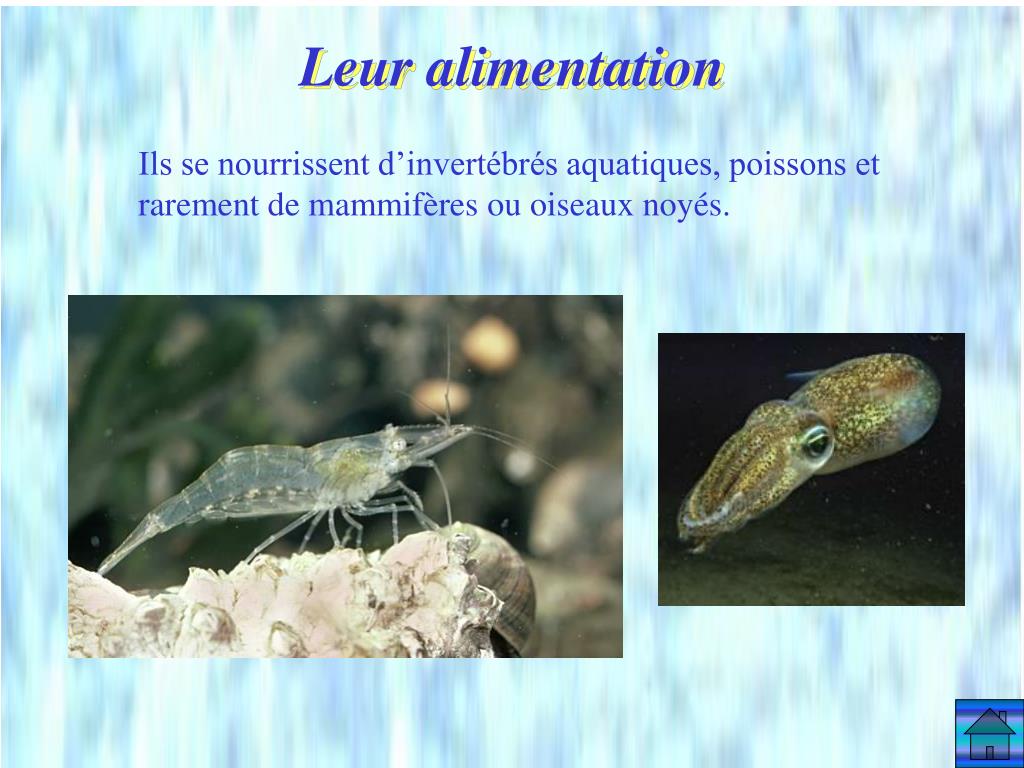 Leur alimentation

Ils se nourrissent d’invertébrés aquatiques, poissons et rarement de mammifères ou oiseaux noyés.